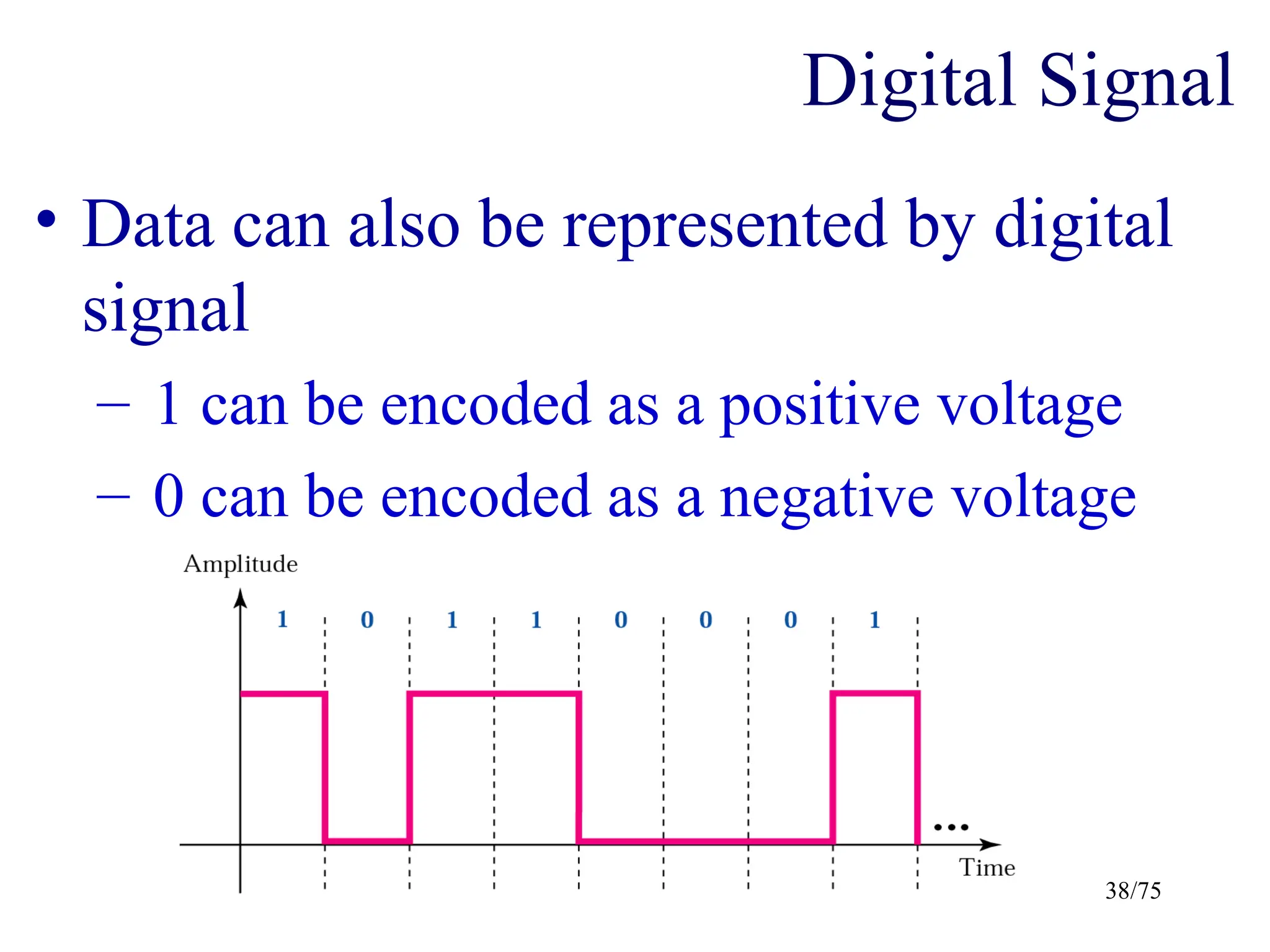 Digital Signal

• Data can also be represented by digital signal

– 1 can be encoded as a positive voltage

– 0 can be encoded as a negative voltage

Amplitude

1 0 1 1 0 0 0 1

...

Time

38/75